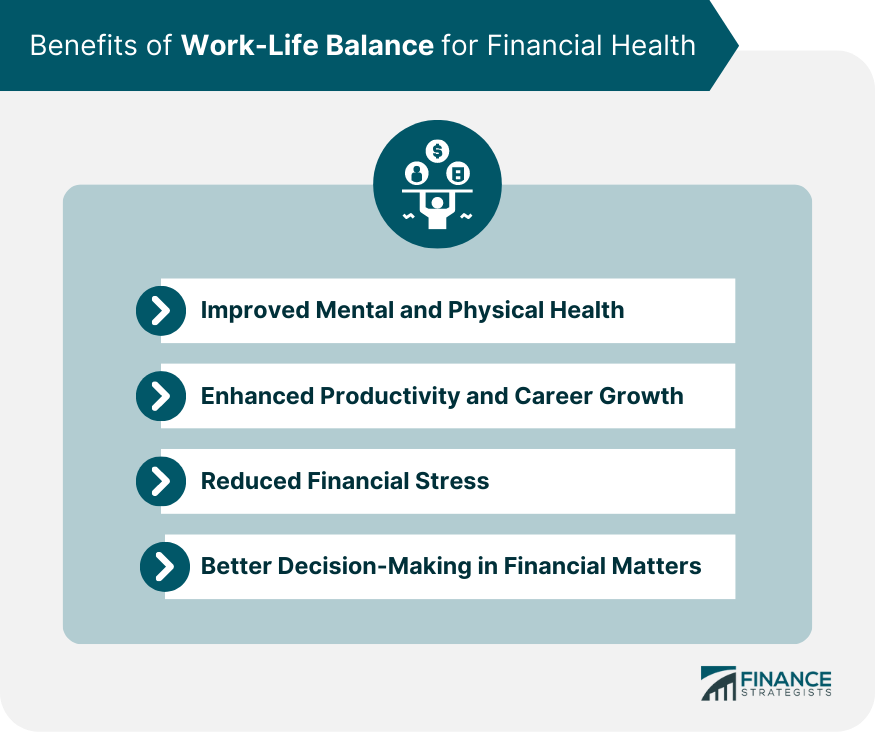 Benefits of Work-Life Balance for Financial Health

$

Improved Mental and Physical Health

Enhanced Productivity and Career Growth

Reduced Financial Stress

Better Decision-Making in Financial Matters

FINANCE STRATEGISTS